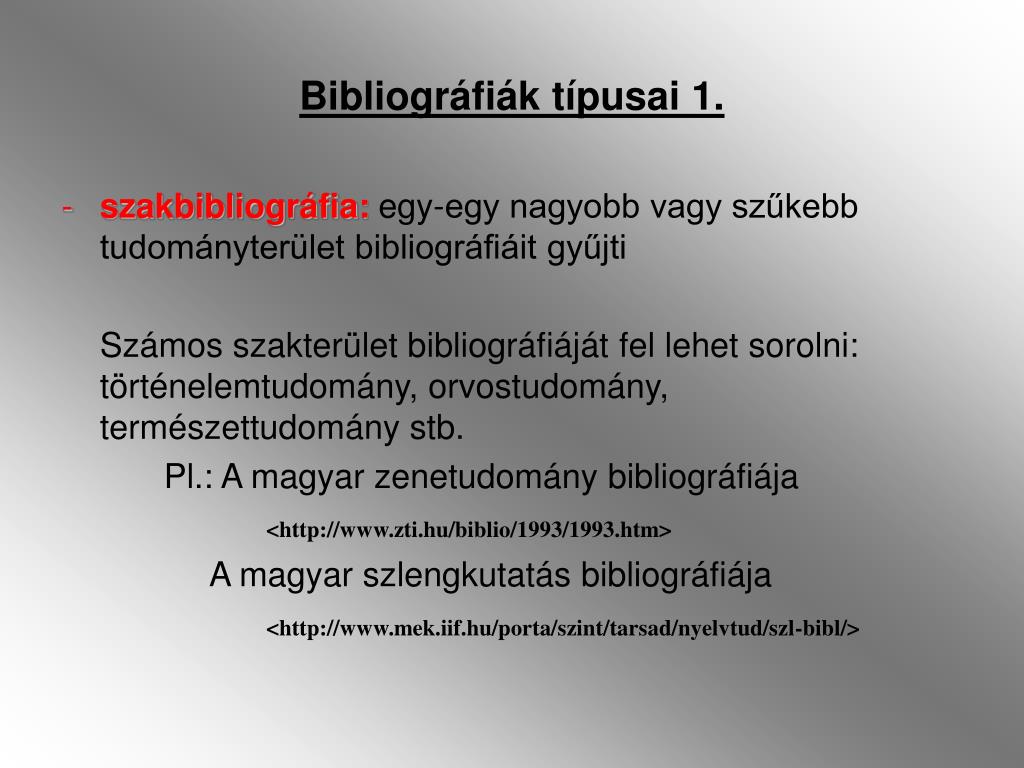 Bibliográfiák típusai 1.

- szakbibliográfia: egy-egy nagyobb vagy szűkebb tudományterület bibliográfiáit gyűjti

Számos szakterület bibliográfiáját fel lehet sorolni: történelemtudomány, orvostudomány, természettudomány stb.

Pl.: A magyar zenetudomány bibliográfiája

<http://www.zti.hu/biblio/1993/1993.htm>

A magyar szlengkutatás bibliográfiája

<http://www.mek.iif.hu/porta/szint/tarsad/nyelvtud/szl-bibl/>